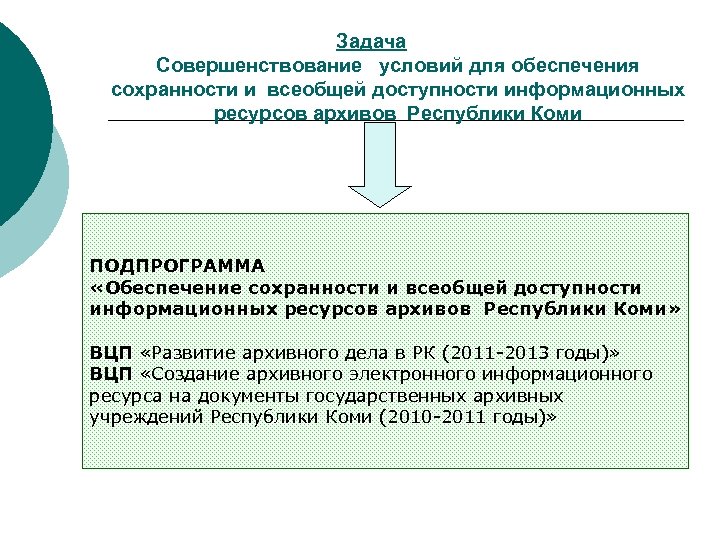 Задача
Совершенствование условий для обеспечения сохранности и всеобщей доступности информационных ресурсов архивов Республики Коми

ПОДПРОГРАММА
«Обеспечение сохранности и всеобщей доступности информационных ресурсов архивов Республики Коми»

ВЦП «Развитие архивного дела в РК (2011-2013 годы)»
ВЦП «Создание архивного электронного информационного ресурса на документы государственных архивных учреждений Республики Коми (2010-2011 годы)»